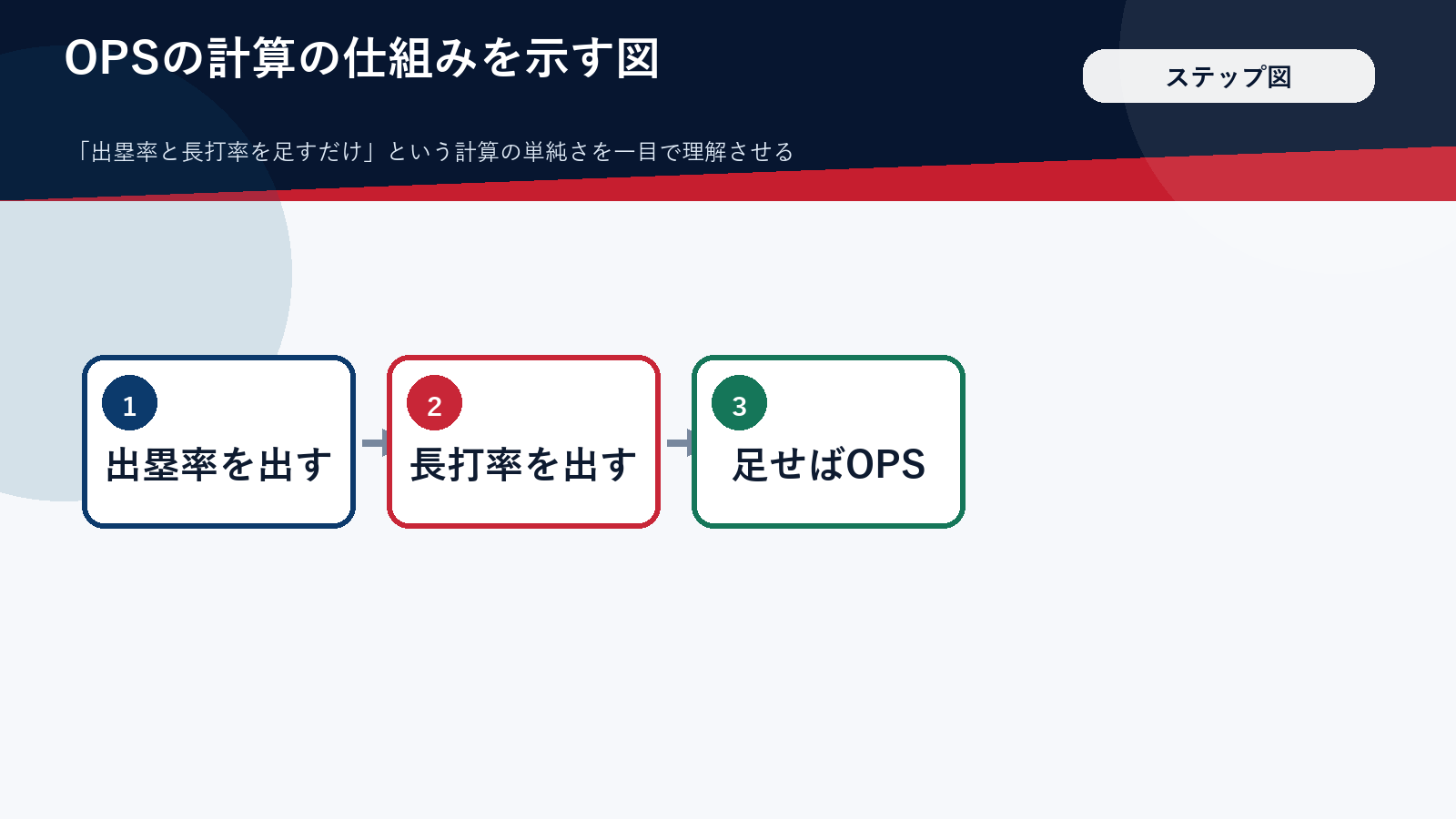 OPSの計算の仕組みを示す図

ステップ図

「出塁率と長打率を足すだけ」という計算の単純さを一目で理解させる

1
出塁率を出す

2
長打率を出す

3
足せばOPS